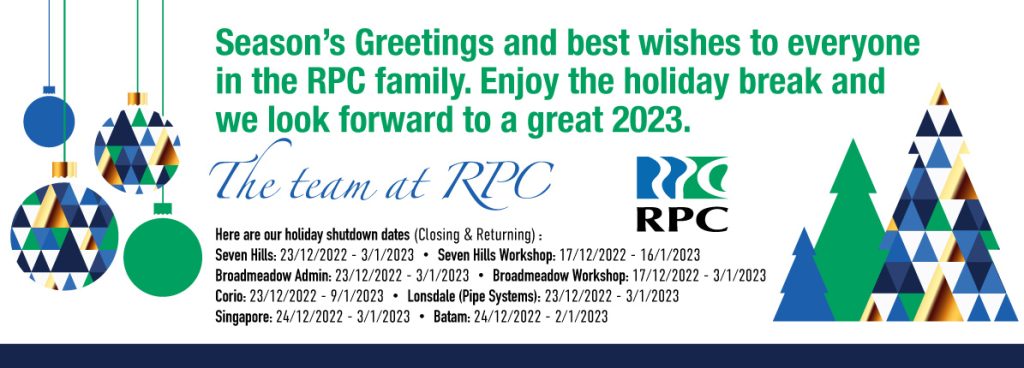 Season's Greetings and best wishes to everyone in the RPC family. Enjoy the holiday break and we look forward to a great 2023.

The team at RPC

RPC

Here are our holiday shutdown dates (Closing & Returning) :
Seven Hills: 23/12/2022 - 3/1/2023 • Seven Hills Workshop: 17/12/2022 - 16/1/2023
Broadmeadow Admin: 23/12/2022 - 3/1/2023 • Broadmeadow Workshop: 17/12/2022 - 3/1/2023
Corio: 23/12/2022 - 9/1/2023 • Lonsdale (Pipe Systems): 23/12/2022 - 3/1/2023
Singapore: 24/12/2022 - 3/1/2023 • Batam: 24/12/2022 - 2/1/2023